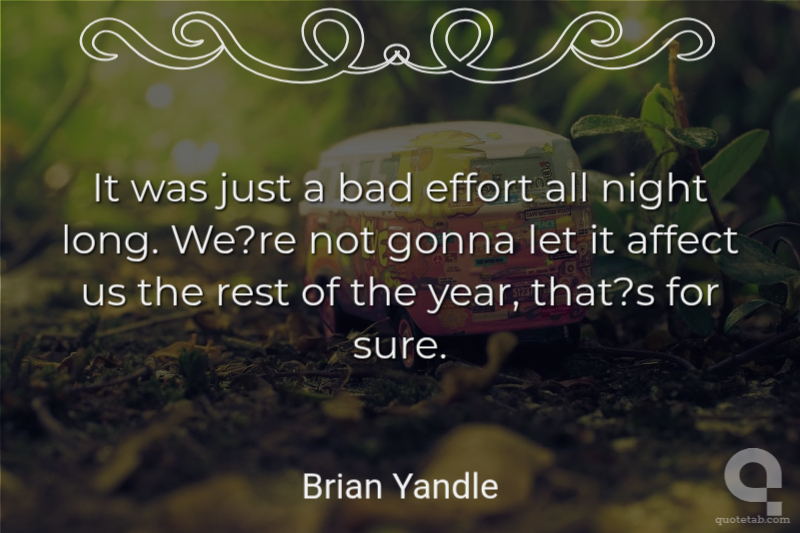 It was just a bad effort all night long. We?re not gonna let it affect us the rest of the year, that?s for sure.

Brian Yandle

quotetab.com